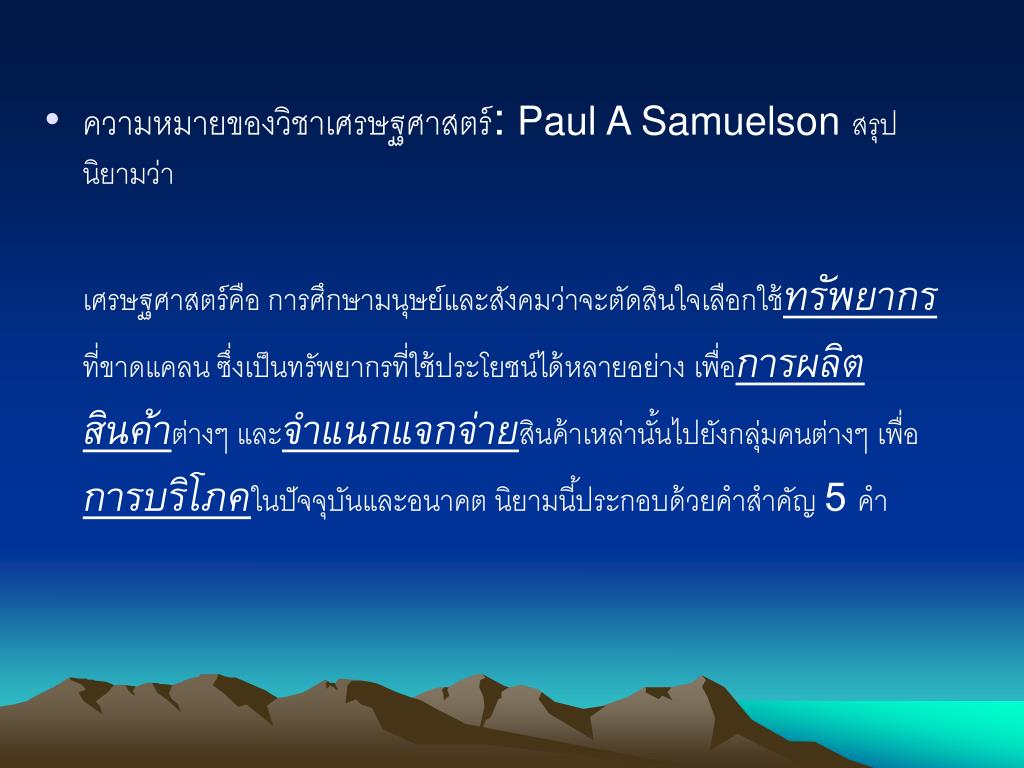 • ความหมายของวิชาเศรษฐศาสตร์: Paul A Samuelson สรุปนิยามว่า

เศรษฐศาสตร์คือ การศึกษามนุษย์และสังคมว่าจะตัดสินใจเลือกใช้ทรัพยากรที่ขาดแคลน ซึ่งเป็นทรัพยากรที่ใช้ประโยชน์ได้หลายอย่าง เพื่อการผลิตสินค้าต่างๆ และจำแนกแจกจ่ายสินค้าเหล่านั้นไปยังกลุ่มคนต่างๆ เพื่อการบริโภคในปัจจุบันและอนาคต นิยามนี้ประกอบด้วยคำสำคัญ 5 คำ